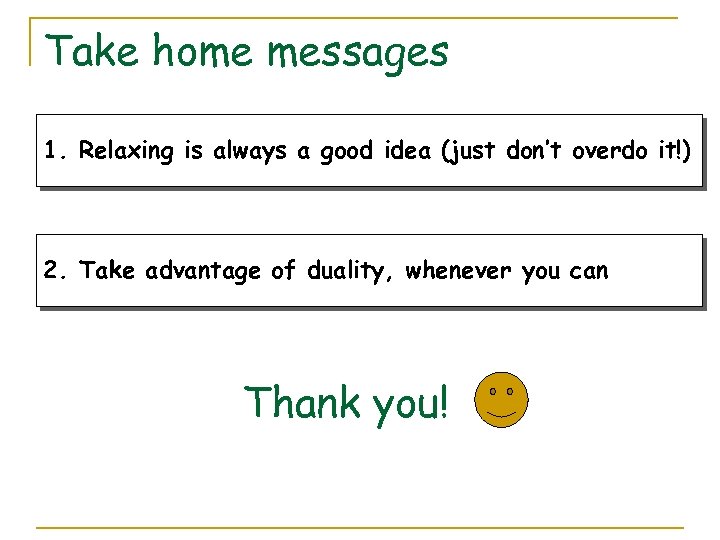 Take home messages

1. Relaxing is always a good idea (just don't overdo it!)

2. Take advantage of duality, whenever you can

Thank you!